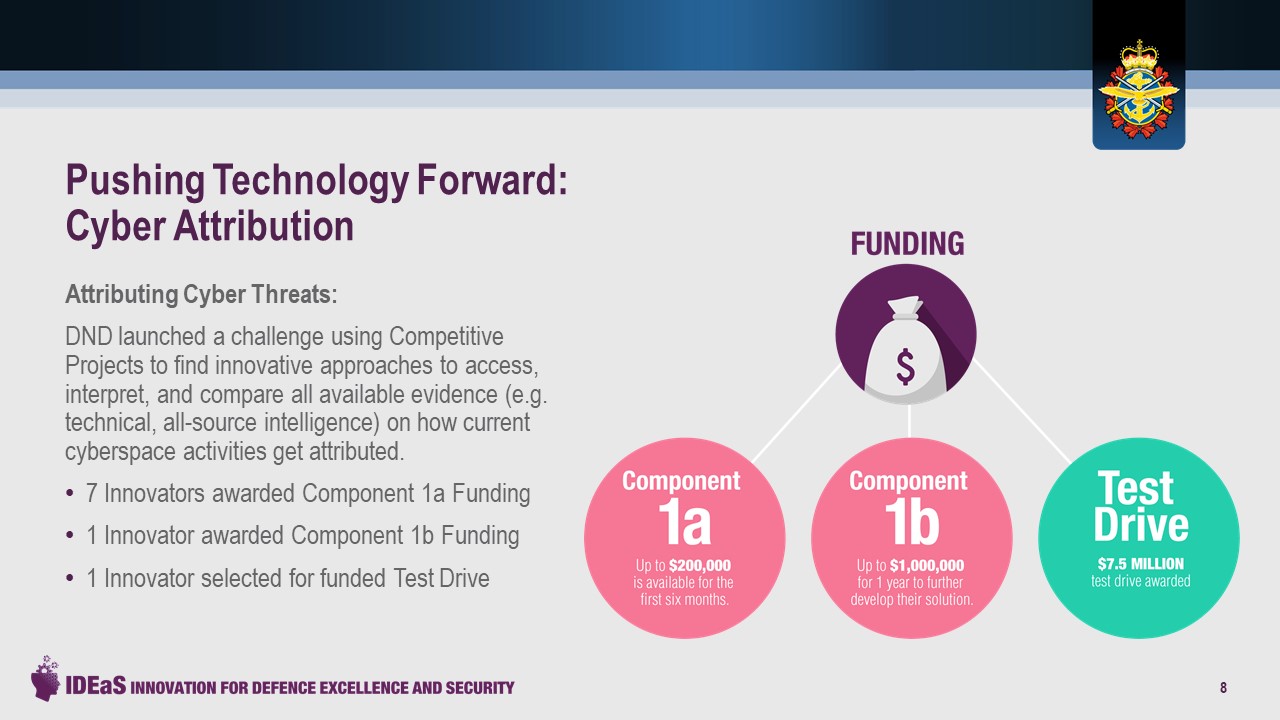 Pushing Technology Forward: Cyber Attribution

Attributing Cyber Threats:

DND launched a challenge using Competitive Projects to find innovative approaches to access, interpret, and compare all available evidence (e.g. technical, all-source intelligence) on how current cyberspace activities get attributed.

• 7 Innovators awarded Component 1a Funding
• 1 Innovator awarded Component 1b Funding
• 1 Innovator selected for funded Test Drive

FUNDING

$

Component 1a
Up to $200,000 is available for the first six months.

Component 1b
Up to $1,000,000 for 1 year to further develop their solution.

Test Drive
$7.5 MILLION test drive awarded

IDEaS INNOVATION FOR DEFENCE EXCELLENCE AND SECURITY

8